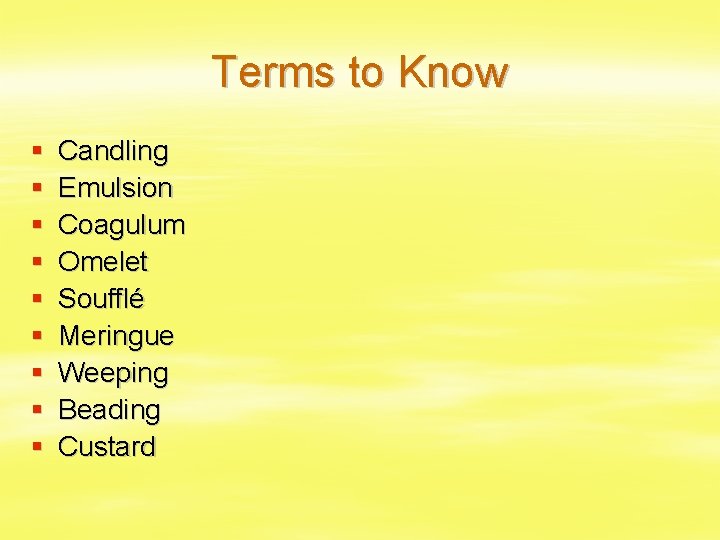 Terms to Know

- Candling
- Emulsion
- Coagulum
- Omelet
- Soufflé
- Meringue
- Weeping
- Beading
- Custard